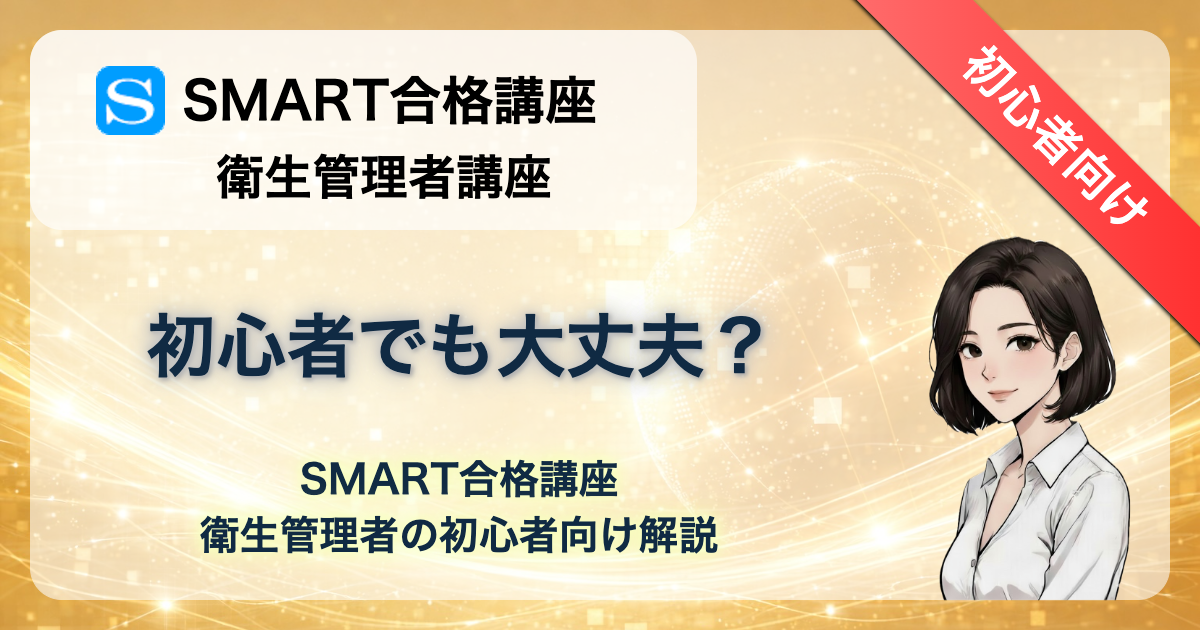 S SMART合格講座
衛生管理者講座

初心者向け

初心者でも大丈夫？

SMART合格講座
衛生管理者の初心者向け解説